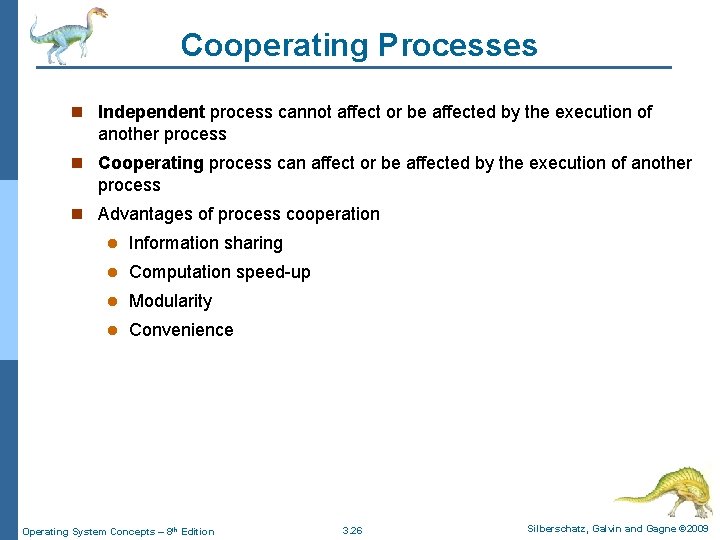 Cooperating Processes

Independent process cannot affect or be affected by the execution of another process

Cooperating process can affect or be affected by the execution of another process

Advantages of process cooperation

Information sharing

Computation speed-up

Modularity

Convenience

Operating System Concepts – 8th Edition

3.26

Silberschatz, Galvin and Gagne ©2009